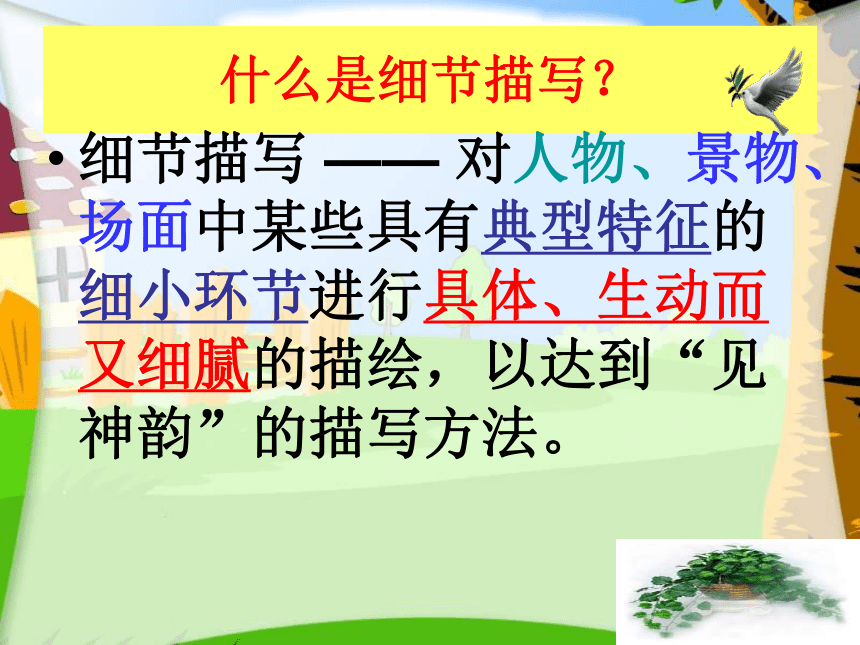 什么是细节描写？

• 细节描写 —— 对人物、景物、场面中某些具有典型特征的细小环节进行具体、生动而又细腻的描绘，以达到“见神韵”的描写方法。